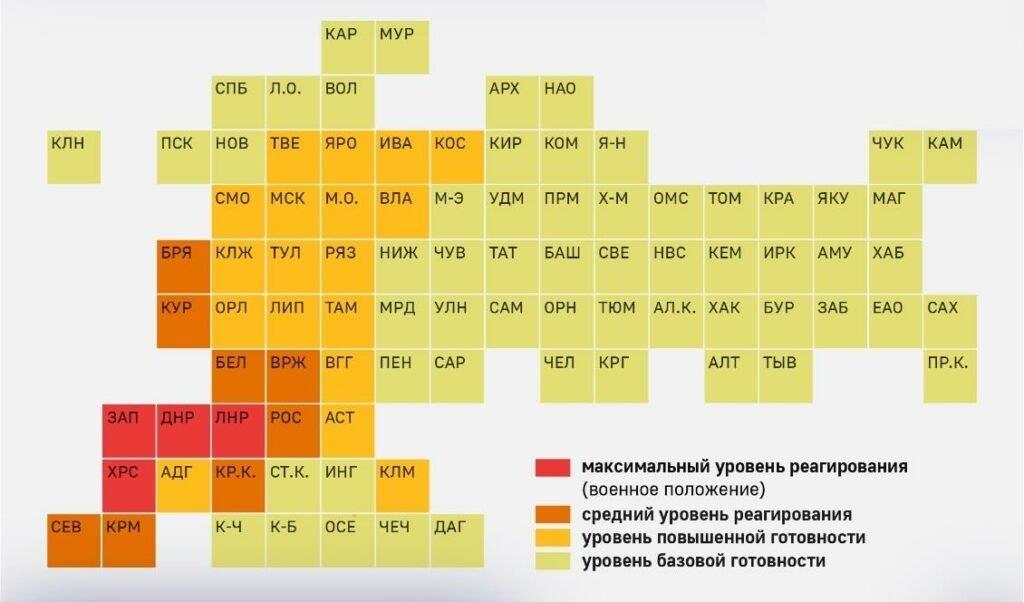 КАР МУР
СПБ Л.О. ВОЛ АРХ НАО
КЛН ПСК НОВ ТВЕ ЯРО ИВА КОС КИР КОМ Я-Н ЧУК КАМ
СМО МСК М.О. ВЛА М-Э УДМ ПРМ Х-М ОМС ТОМ КРА ЯКУ МАГ
БРЯ КЛЖ ТУЛ РЯЗ НИЖ ЧУВ ТАТ БАШ СВЕ НВС КЕМ ИРК АМУ ХАБ
КУР ОРЛ ЛИП ТАМ МРД УЛН САМ ОРН ТЮМ АЛ.К. ХАК БУР ЗАБ ЕАО САХ
БЕЛ ВРЖ ВГГ ПЕН САР ЧЕЛ КРГ АЛТ ТЫВ ПР.К.
ЗАП ДНР ЛНР РОС АСТ
ХРС АДГ КР.К. СТ.К. ИНГ КЛМ
СЕВ КРМ К-Ч К-Б ОСЕ ЧЕЧ ДАГ

максимальный уровень реагирования (военное положение)
средний уровень реагирования
уровень повышенной готовности
уровень базовой готовности